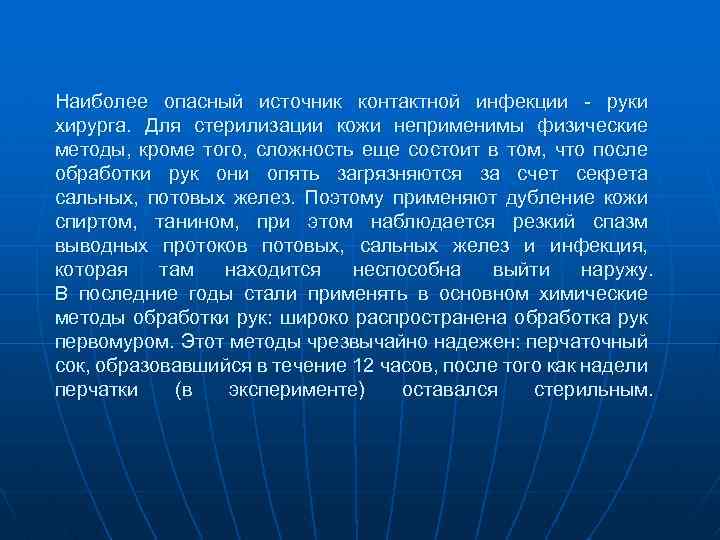 Наиболее опасный источник контактной инфекции - руки хирурга. Для стерилизации кожи неприменимы физические методы, кроме того, сложность еще состоит в том, что после обработки рук они опять загрязняются за счет секрета сальных, потовых желез. Поэтому применяют дубление кожи спиртом, танином, при этом наблюдается резкий спазм выводных протоков потовых, сальных желез и инфекция, которая там находится неспособна выйти наружу. В последние годы стали применять в основном химические методы обработки рук: широко распространена обработка рук первомуром. Этот методы чрезвычайно надежен: перчаточный сок, образовавшийся в течение 12 часов, после того как надели перчатки (в эксперименте) оставался стерильным.